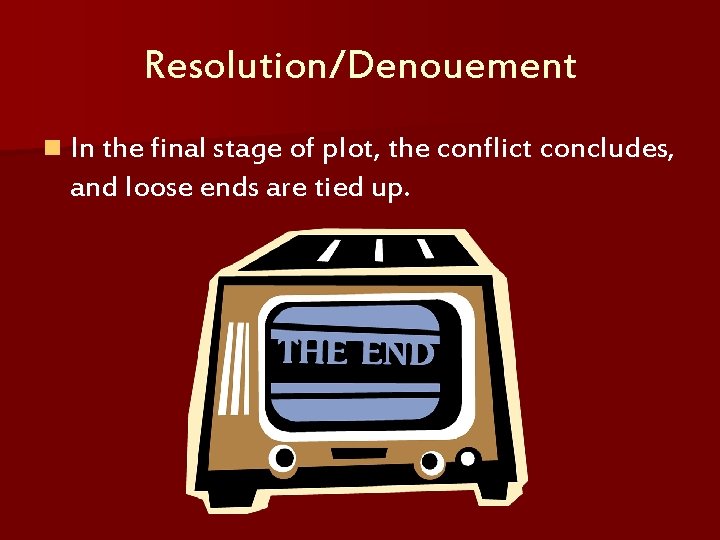 Resolution/Denouement

In the final stage of plot, the conflict concludes, and loose ends are tied up.

THE END